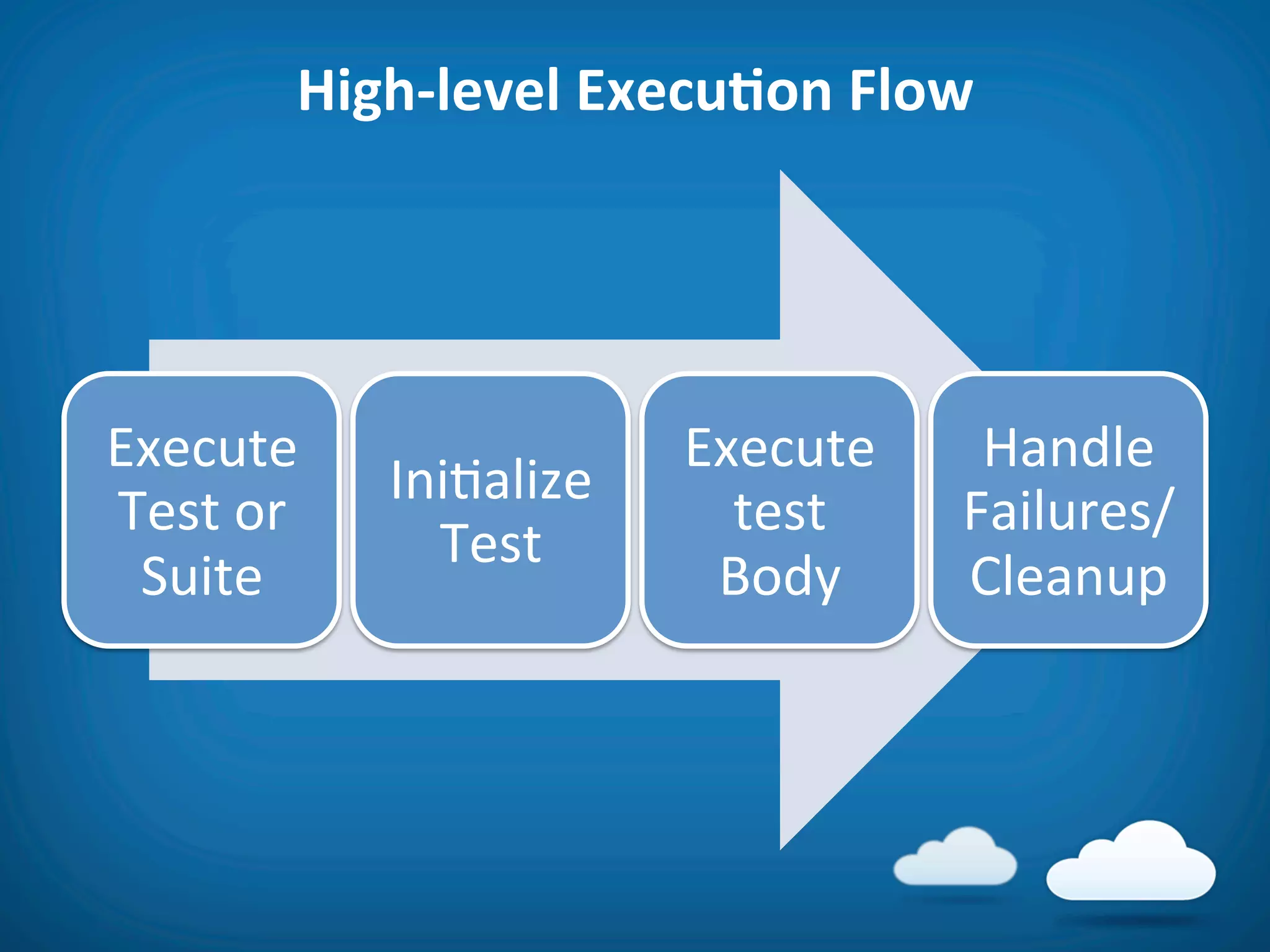 High-level Execution Flow

Execute Test or Suite

Initialize Test

Execute test Body

Handle Failures/ Cleanup